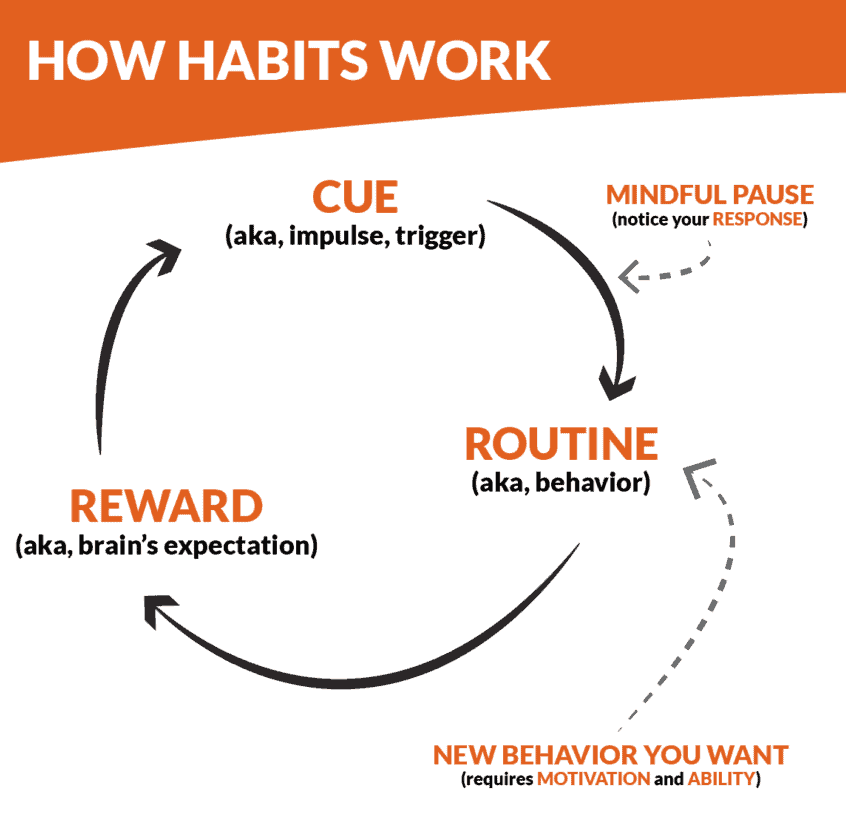 HOW HABITS WORK

CUE
(aka, impulse, trigger)

MINDFUL PAUSE
(notice your RESPONSE)

ROUTINE
(aka, behavior)

REWARD
(aka, brain's expectation)

NEW BEHAVIOR YOU WANT
(requires MOTIVATION and ABILITY)